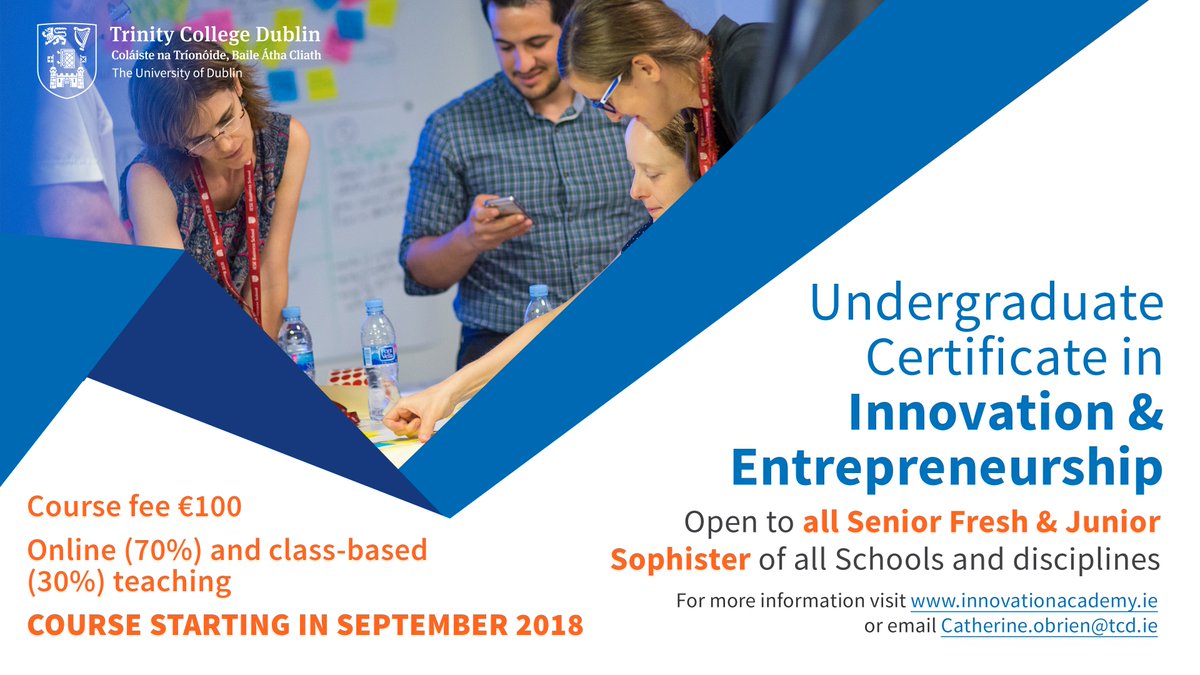 Trinity College Dublin
Coláiste na Tríonóide, Baile Átha Cliath
The University of Dublin

Undergraduate Certificate in Innovation & Entrepreneurship

Open to all Senior Fresh & Junior Sophister of all Schools and disciplines

For more information visit www.innovationacademy.ie or email Catherine.obrien@tcd.ie

Course fee €100

Online (70%) and class-based (30%) teaching

COURSE STARTING IN SEPTEMBER 2018